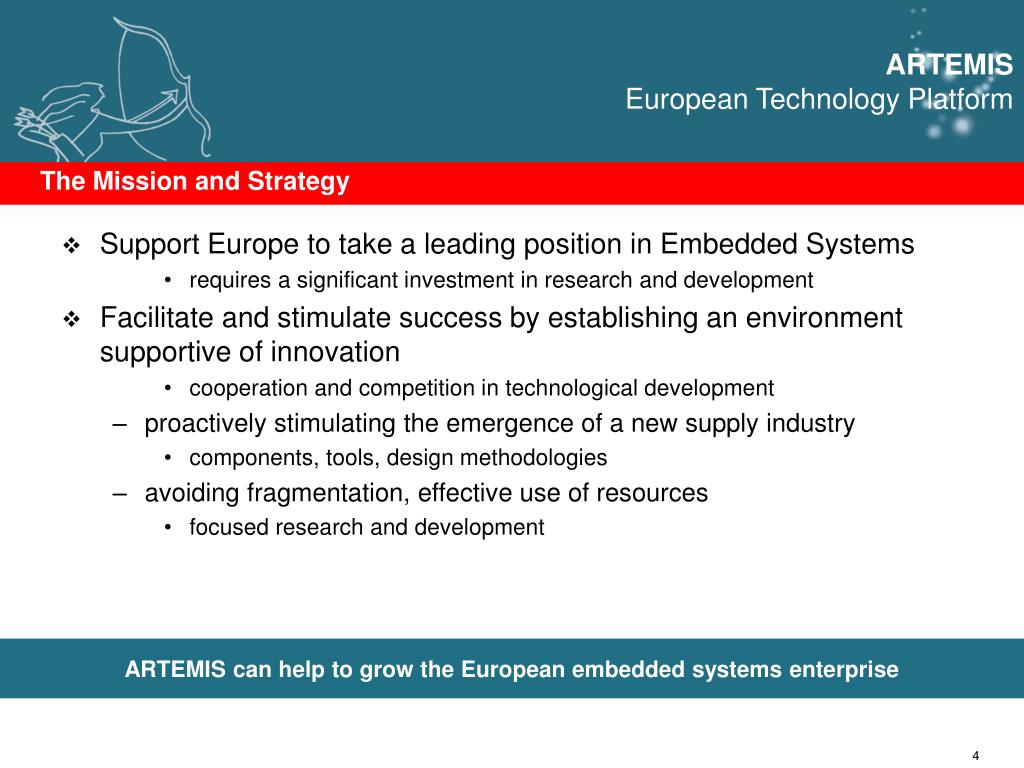 ARTEMIS
European Technology Platform

The Mission and Strategy

❖ Support Europe to take a leading position in Embedded Systems
• requires a significant investment in research and development
❖ Facilitate and stimulate success by establishing an environment supportive of innovation
• cooperation and competition in technological development
– proactively stimulating the emergence of a new supply industry
• components, tools, design methodologies
– avoiding fragmentation, effective use of resources
• focused research and development

ARTEMIS can help to grow the European embedded systems enterprise

4